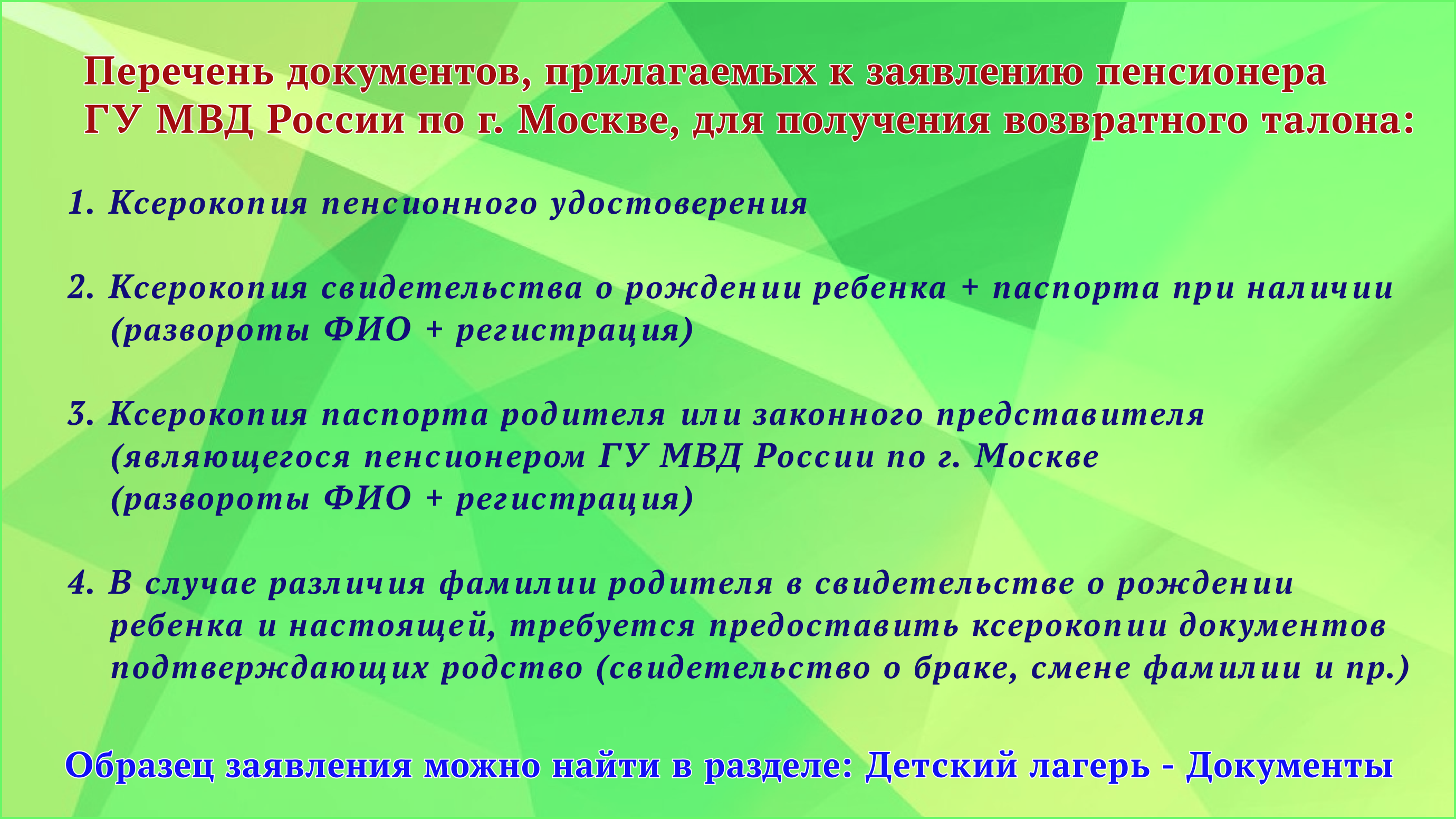 Перечень документов, прилагаемых к заявлению пенсионера ГУ МВД России по г. Москве, для получения возвратного талона:

1. Ксерокопия пенсионного удостоверения

2. Ксерокопия свидетельства о рождении ребенка + паспорта при наличии (развороты ФИО + регистрация)

3. Ксерокопия паспорта родителя или законного представителя (являющегося пенсионером ГУ МВД России по г. Москве (развороты ФИО + регистрация)

4. В случае различия фамилии родителя в свидетельстве о рождении ребенка и настоящей, требуется предоставить ксерокопии документов подтверждающих родство (свидетельство о браке, смене фамилии и пр.)

Образец заявления можно найти в разделе: Детский лагерь - Документы